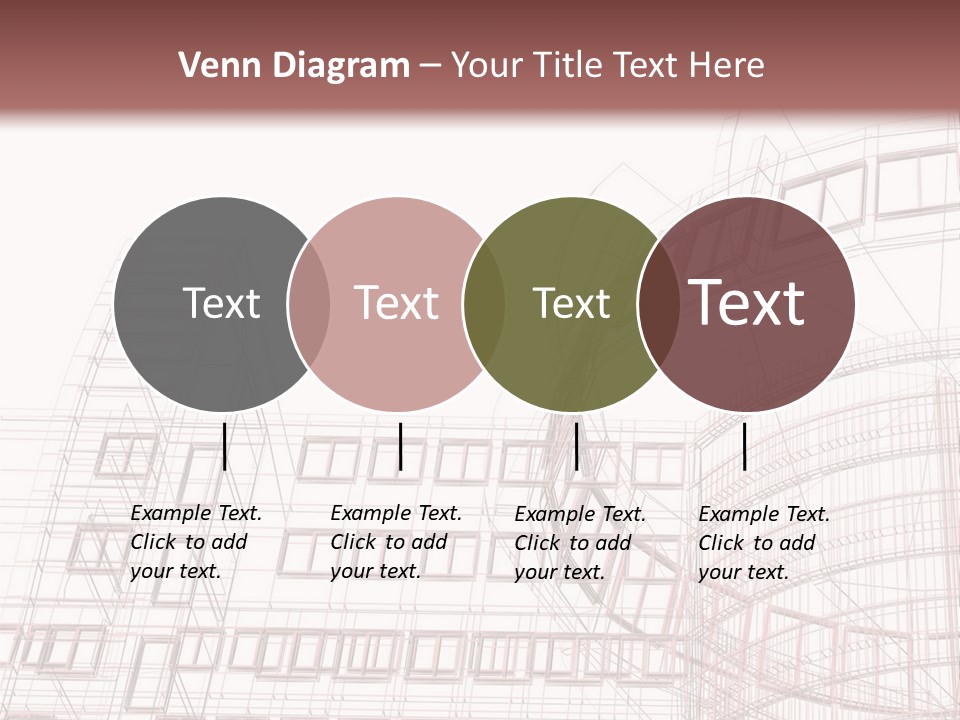 Venn Diagram – Your Title Text Here

Text

Text

Text

Text

Example Text. Click to add your text.

Example Text. Click to add your text.

Example Text. Click to add your text.

Example Text. Click to add your text.